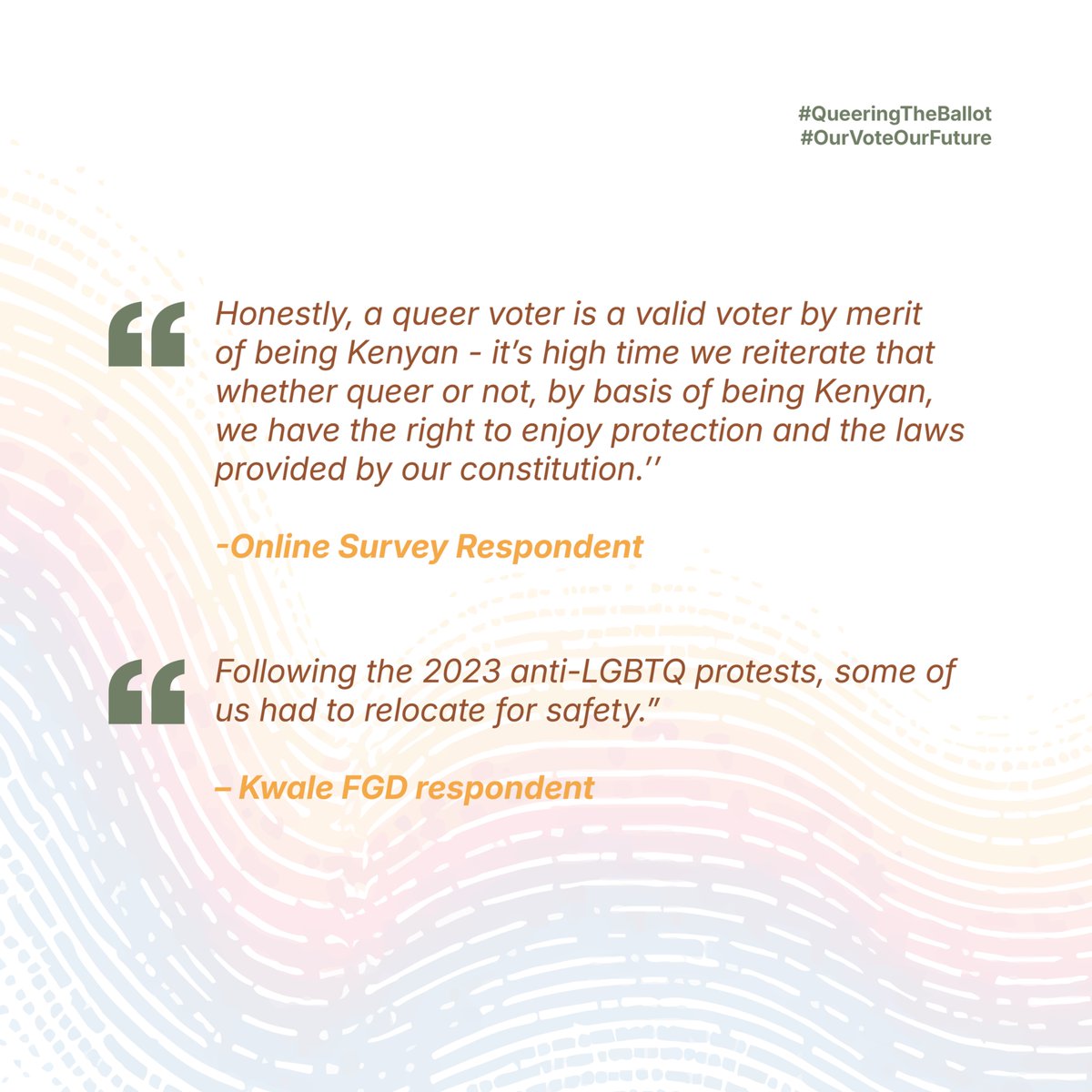 #QueeringTheBallot
#OurVoteOurFuture

“ Honestly, a queer voter is a valid voter by merit of being Kenyan - it’s high time we reiterate that whether queer or not, by basis of being Kenyan, we have the right to enjoy protection and the laws provided by our constitution.’’

-Online Survey Respondent

“ Following the 2023 anti-LGBTQ protests, some of us had to relocate for safety.”

– Kwale FGD respondent